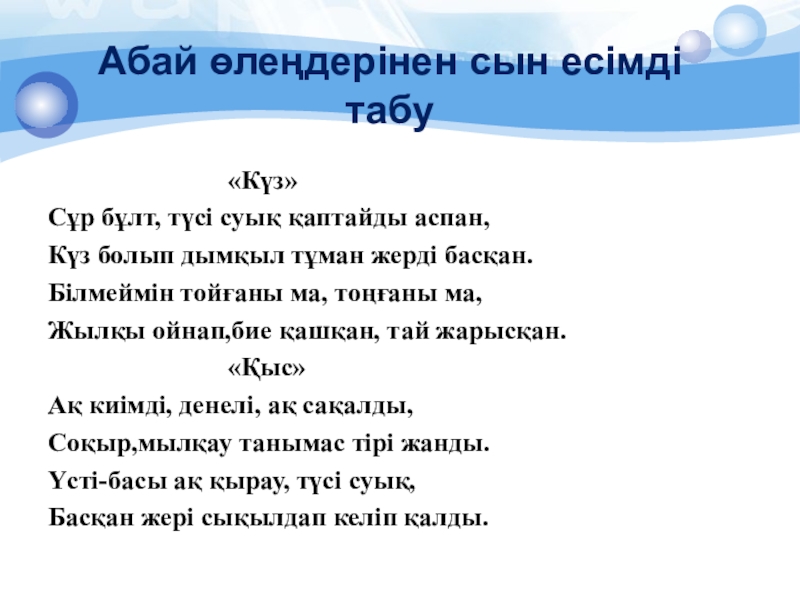 Абай өлеңдерінен сын есімді табу

«Күз»
Сұр бұлт, түсі суық қаптайды аспан,
Күз болып дымқыл тұман жерді басқан.
Білмеймін тойғаны ма, тоңғаны ма,
Жылқы ойнап,бие қашқан, тай жарысқан.

«Қыс»
Ақ киімді, денелі, ақ сақалды,
Соқыр,мылқау танымас тірі жанды.
Үсті-басы ақ қырау, түсі суық,
Басқан жері сықылдап келіп қалды.